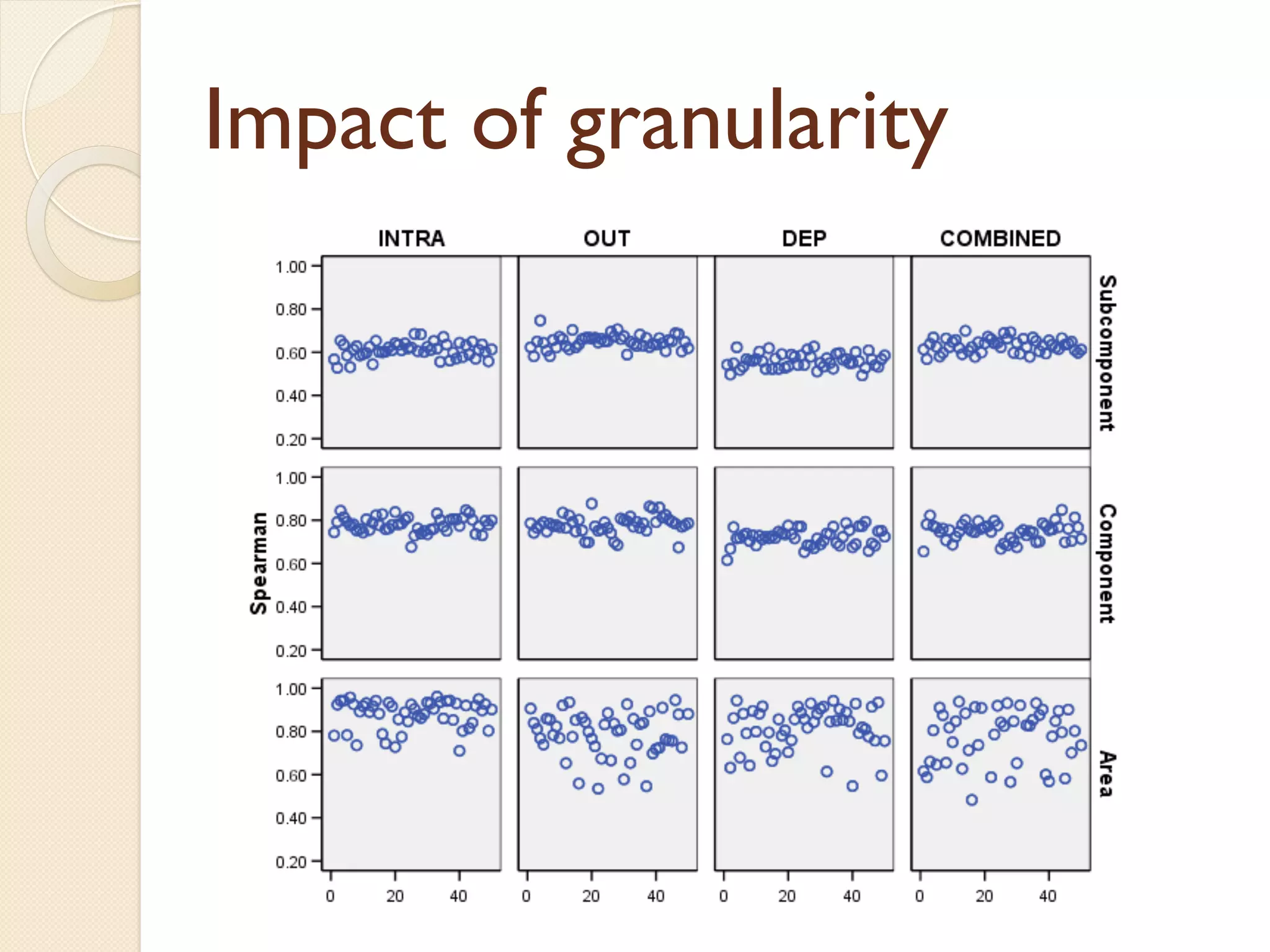 Impact of granularity

INTRA OUT DEP COMBINED

Subcomponent
Component
Area

Spearman

1.00
0.80
0.60
0.40
0.20

1.00
0.80
0.60
0.40
0.20

1.00
0.80
0.60
0.40
0.20

0 20 40 0 20 40 0 20 40 0 20 40